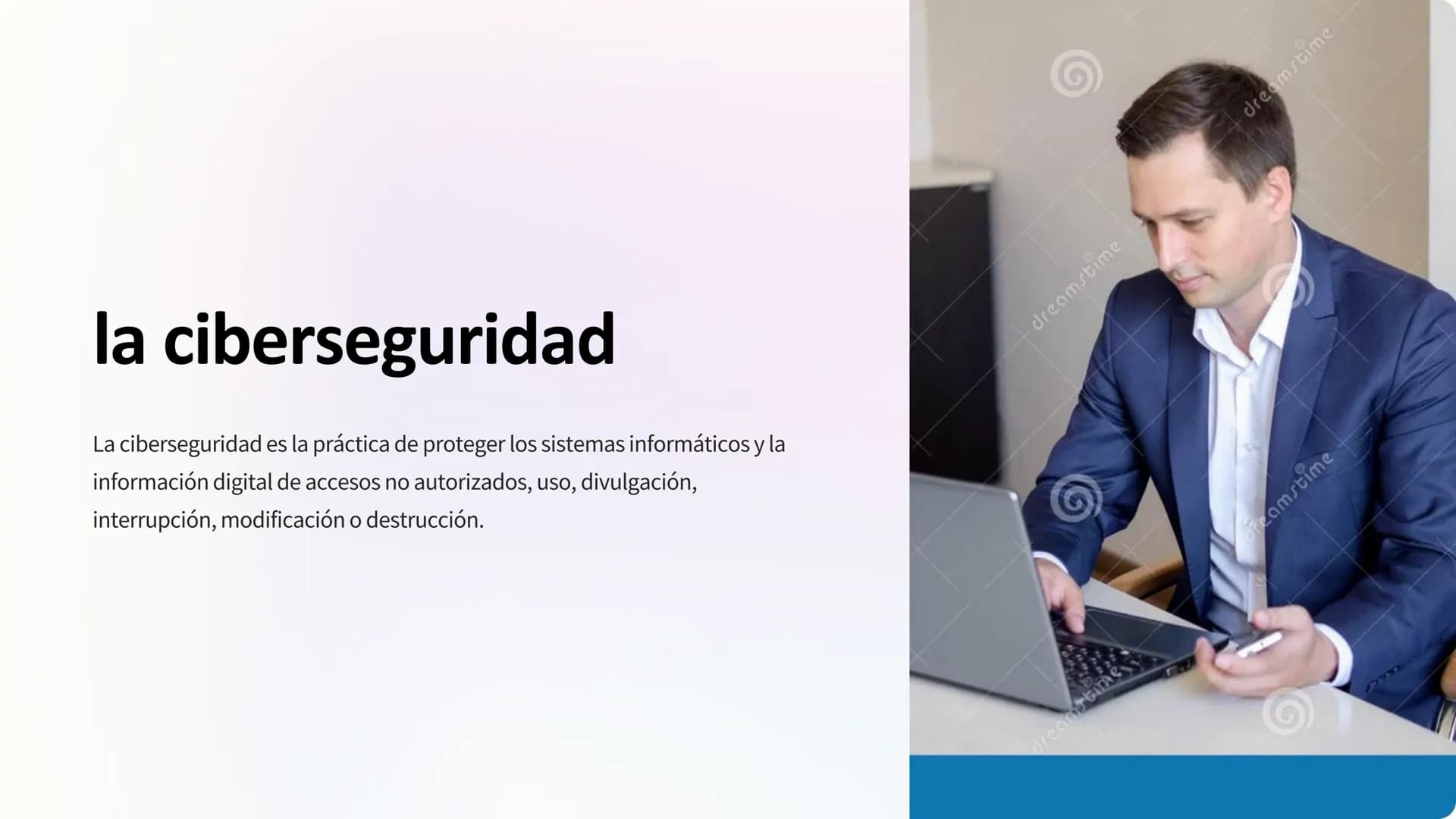 la ciberseguridad

La ciberseguridad es la práctica de proteger los sistemas informáticos y la información digital de accesos no autorizados, uso, divulgación, interrupción, modificación o destrucción.

dreamstime
dreamstime
dreamstime
dreamstime